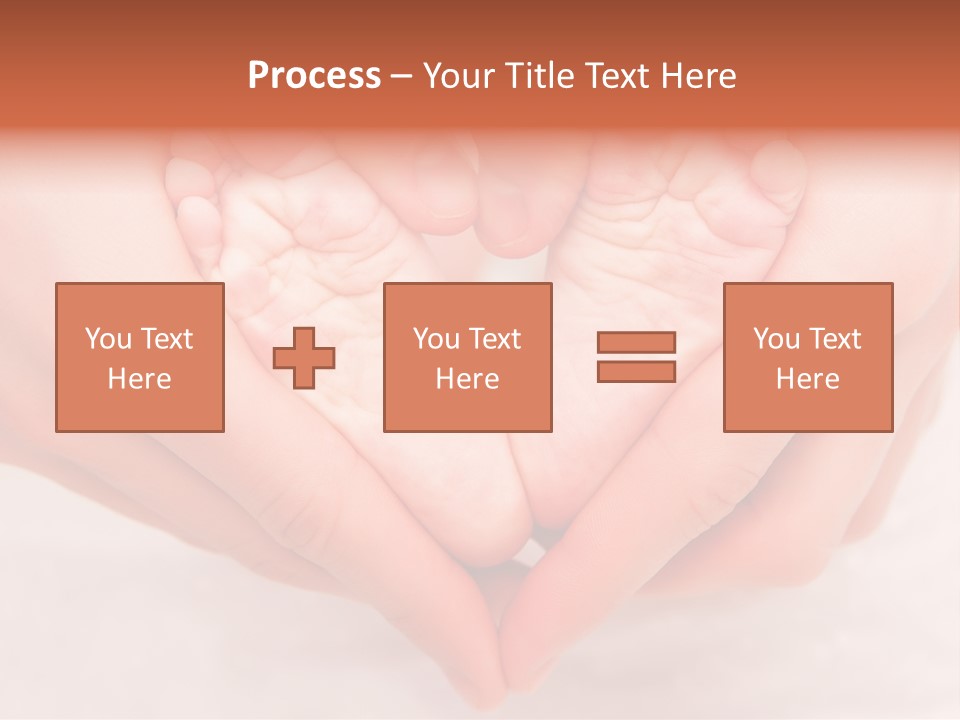 Process – Your Title Text Here

You Text Here

You Text Here

You Text Here